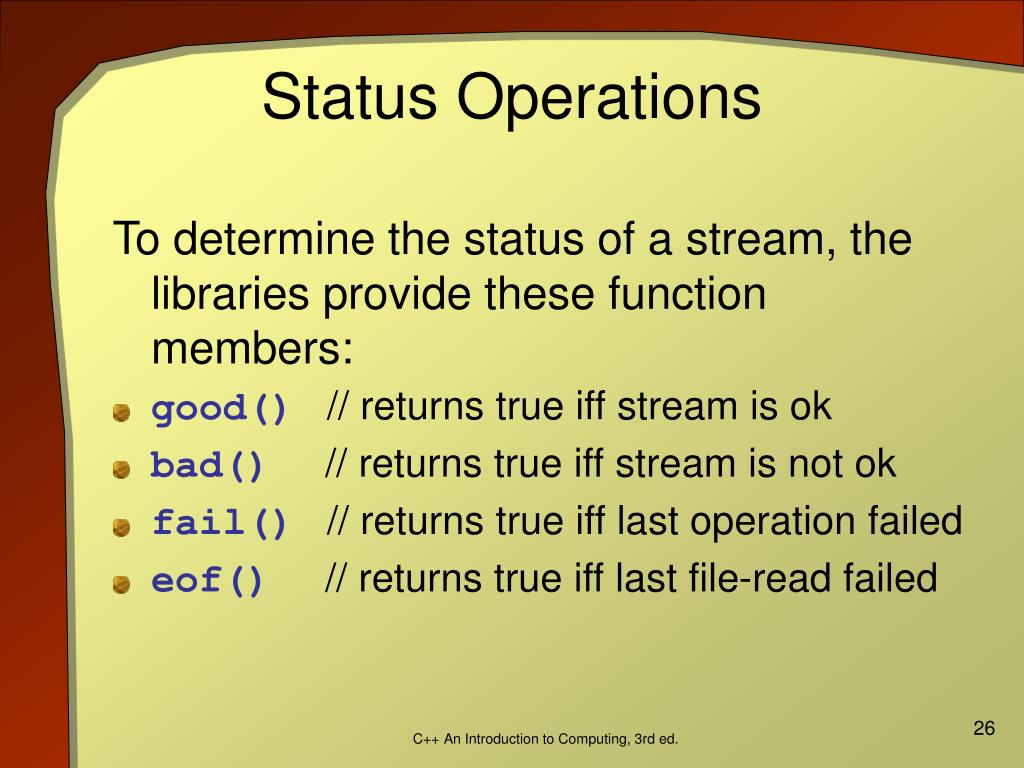 Status Operations

To determine the status of a stream, the libraries provide these function members:

good() // returns true iff stream is ok
bad() // returns true iff stream is not ok
fail() // returns true iff last operation failed
eof() // returns true iff last file-read failed

C++ An Introduction to Computing, 3rd ed.

26